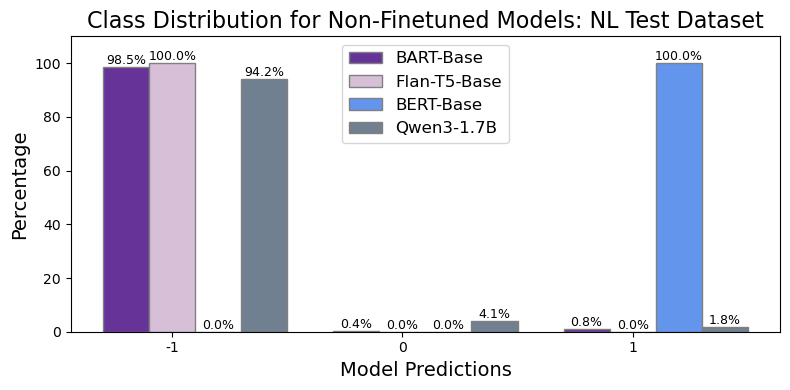 Class Distribution for Non-Finetuned Models: NL Test Dataset

BART-Base
Flan-T5-Base
BERT-Base
Qwen3-1.7B

Percentage

100
80
60
40
20
0

98.5%
100.0%
0.0%
94.2%
0.4%
0.0%
0.0%
4.1%
0.8%
0.0%
100.0%
1.8%

-1
0
1

Model Predictions